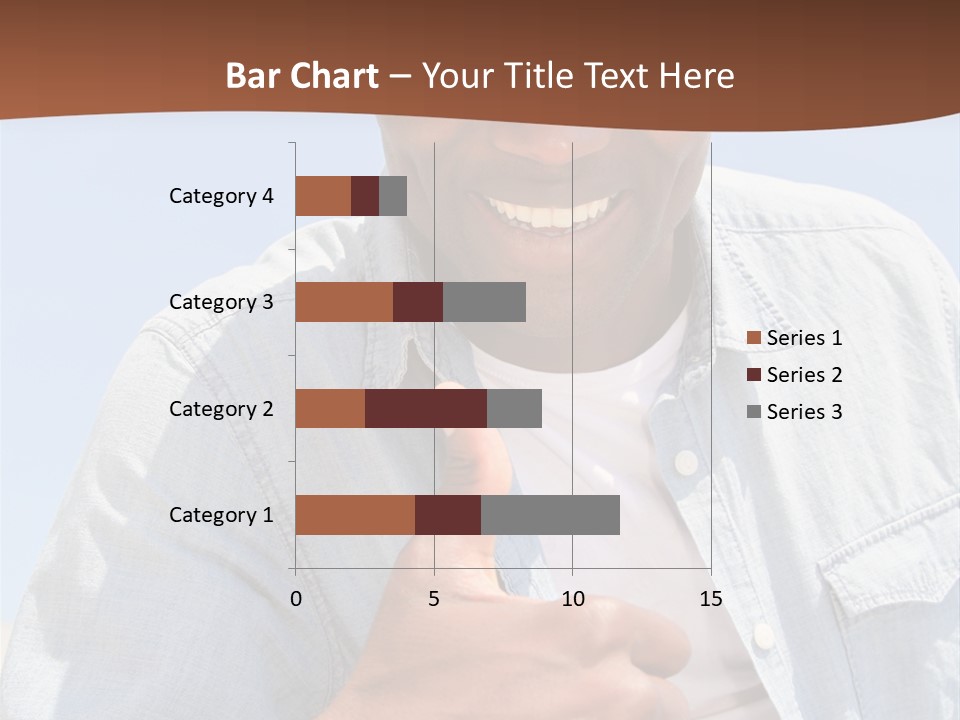 Bar Chart – Your Title Text Here

Category 4
Category 3
Category 2
Category 1

0
5
10
15

Series 1
Series 2
Series 3